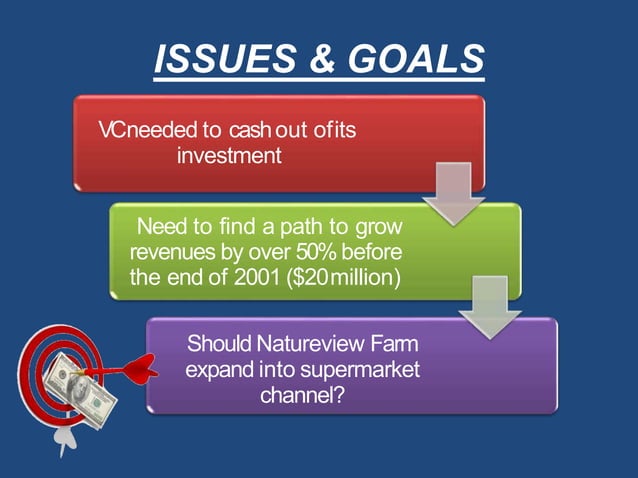 ISSUES & GOALS

VCneeded to cash out ofits investment

Need to find a path to grow revenues by over 50% before the end of 2001 ($20million)

Should Natureview Farm expand into supermarket channel?